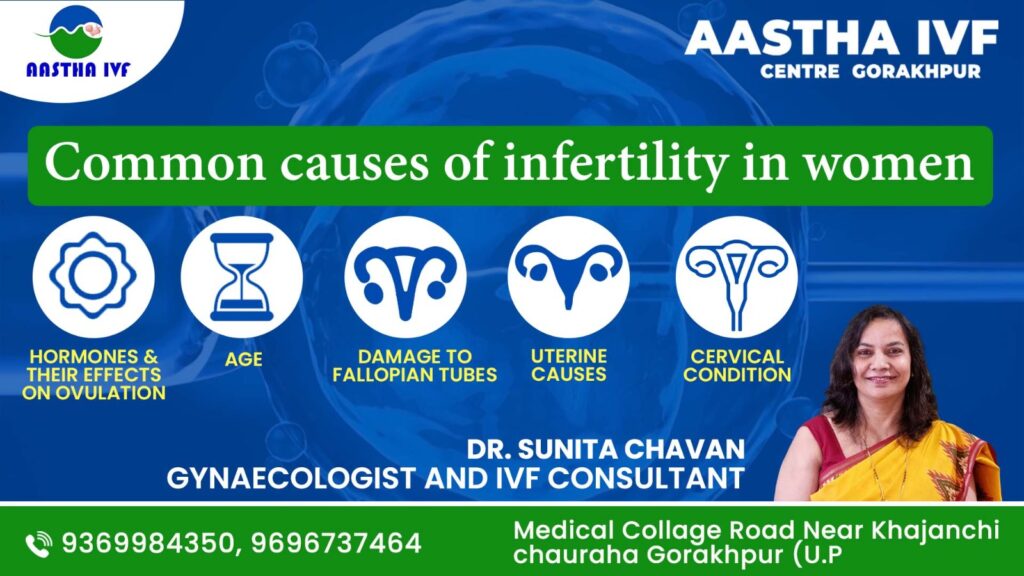 AASTHA IVF

AASTHA IVF
CENTRE GORAKHPUR

Common causes of infertility in women

HORMONES & THEIR EFFECTS ON OVULATION

AGE

DAMAGE TO FALLOPIAN TUBES

UTERINE CAUSES

CERVICAL CONDITION

DR. SUNITA CHAVAN
GYNAECOLOGIST AND IVF CONSULTANT

9369984350, 9696737464

Medical Collage Road Near Khajanchi chauraha Gorakhpur (U.P